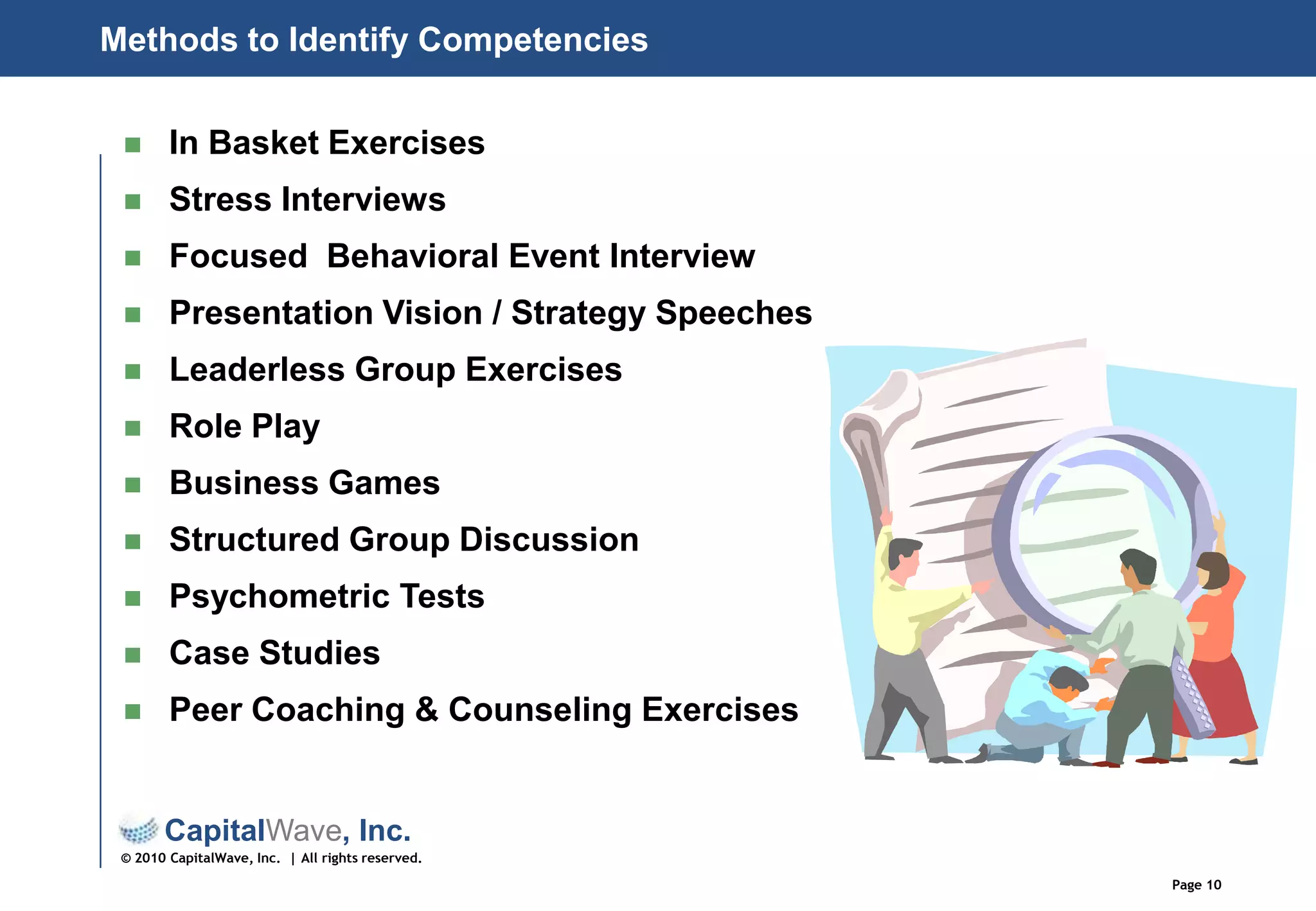 Methods to Identify Competencies

- In Basket Exercises
- Stress Interviews
- Focused Behavioral Event Interview
- Presentation Vision / Strategy Speeches
- Leaderless Group Exercises
- Role Play
- Business Games
- Structured Group Discussion
- Psychometric Tests
- Case Studies
- Peer Coaching & Counseling Exercises

CapitalWave, Inc.
© 2010 CapitalWave, Inc. | All rights reserved.

Page 10